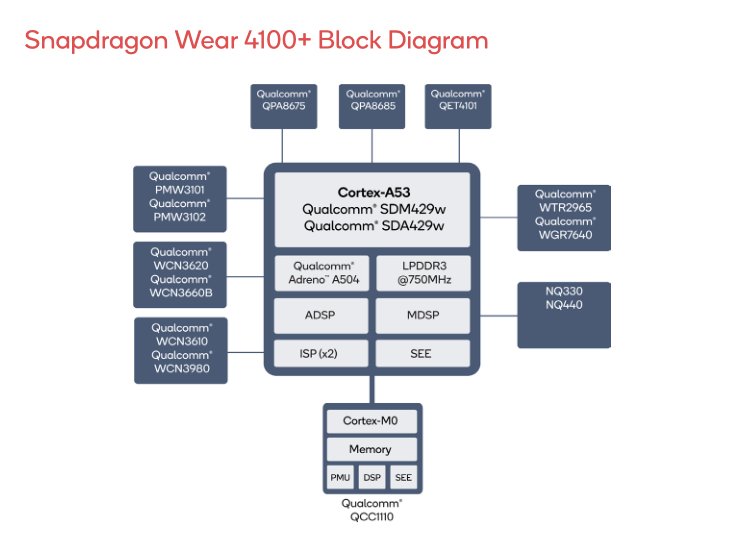 Snapdragon Wear 4100+ Block Diagram

Qualcomm® QPA8675

Qualcomm® QPA8685

Qualcomm® QET4101

Qualcomm® PMW3101 Qualcomm® PMW3102

Qualcomm® WCN3620 Qualcomm® WCN3660B

Qualcomm® WCN3610 Qualcomm® WCN3980

Cortex-A53
Qualcomm® SDM429w
Qualcomm® SDA429w

Qualcomm® Adreno™ A504

LPDDR3 @750MHz

ADSP

MDSP

ISP (x2)

SEE

Qualcomm® WTR2965 Qualcomm® WGR7640

NQ330 NQ440

Cortex-M0

Memory

PMU

DSP

SEE

Qualcomm® QCC1110